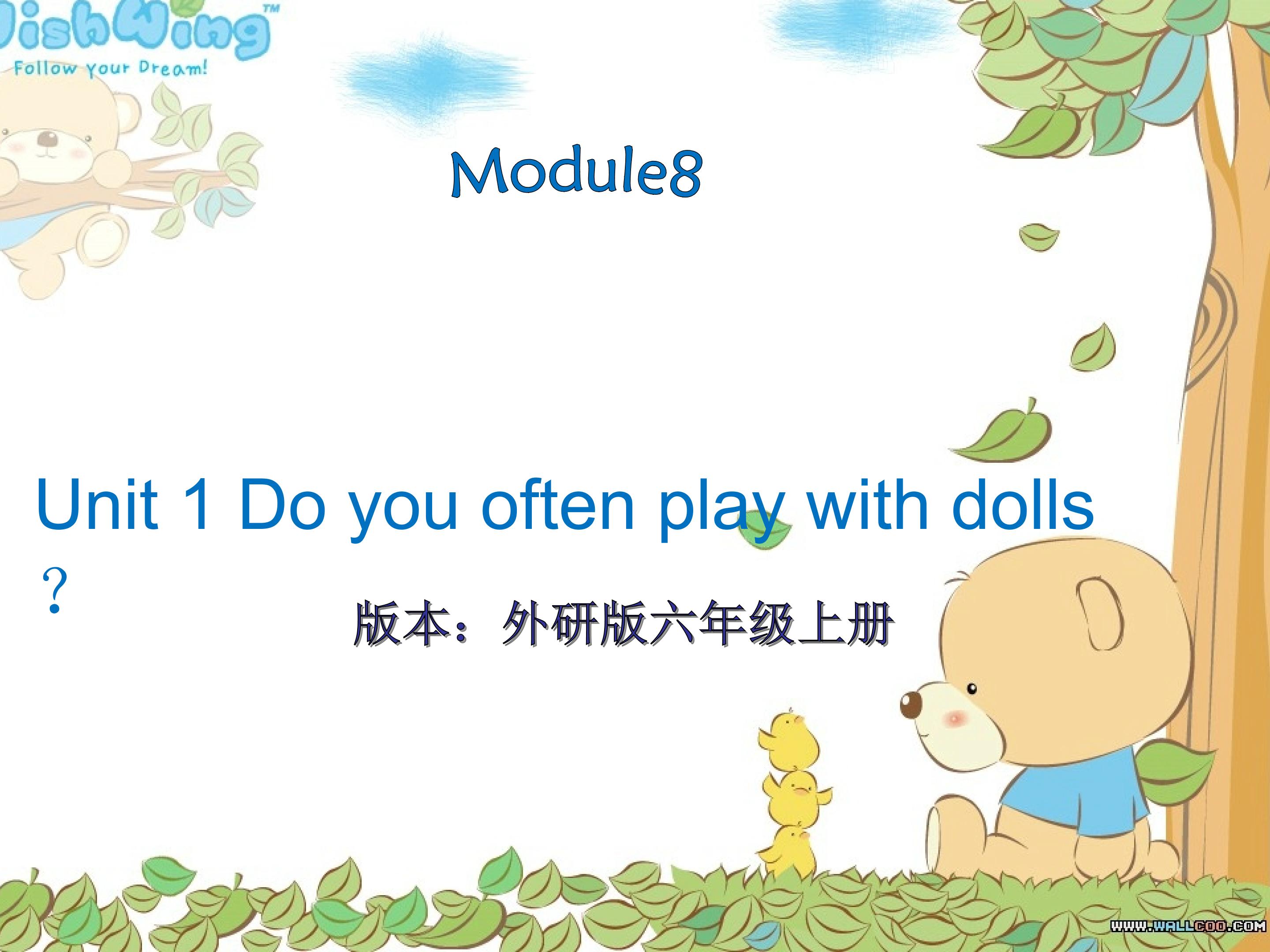 WishWing™
Follow your Dream!

Module8

Unit 1 Do you often play with dolls
？

版本：外研版六年级上册

WWW.WALLCOO.COM